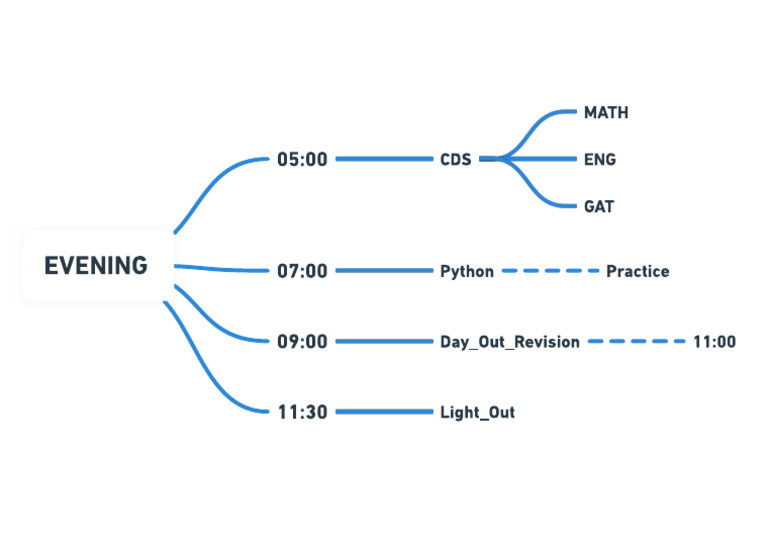 EVENING

05:00

CDS

MATH

ENG

GAT

07:00

Python

Practice

09:00

Day_Out_Revision

11:00

11:30

Light_Out